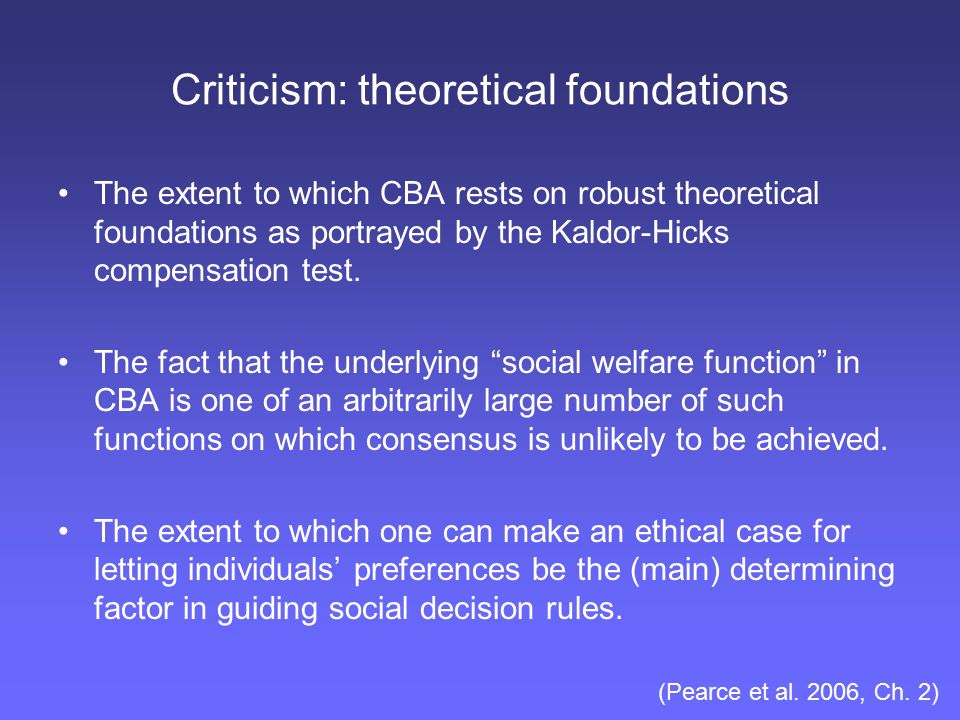 Criticism: theoretical foundations

• The extent to which CBA rests on robust theoretical foundations as portrayed by the Kaldor-Hicks compensation test.

• The fact that the underlying “social welfare function” in CBA is one of an arbitrarily large number of such functions on which consensus is unlikely to be achieved.

• The extent to which one can make an ethical case for letting individuals’ preferences be the (main) determining factor in guiding social decision rules.

(Pearce et al. 2006, Ch. 2)